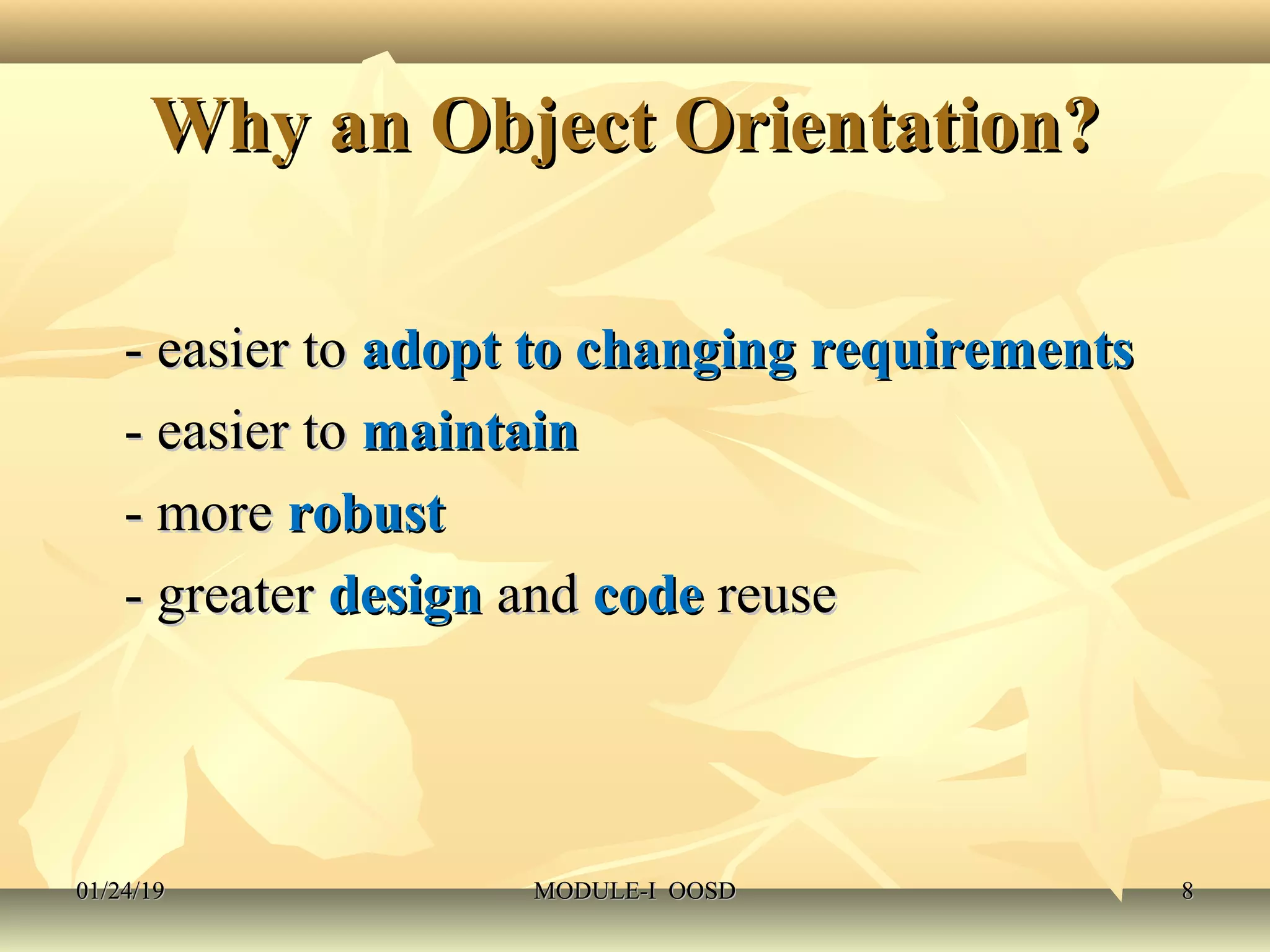 Why an Object Orientation?

- easier to adopt to changing requirements

- easier to maintain

- more robust

- greater design and code reuse

01/24/19

MODULE-I OOSD

8